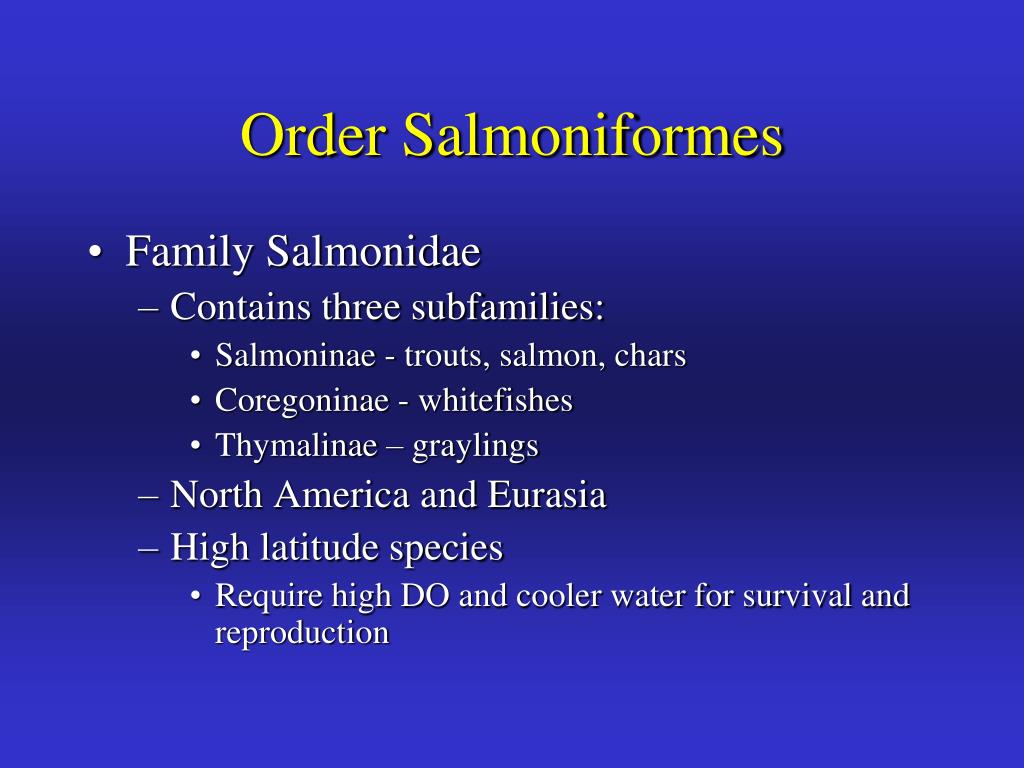 Order Salmoniformes

• Family Salmonidae
– Contains three subfamilies:
• Salmoninae - trouts, salmon, chars
• Coregoninae - whitefishes
• Thymalinae – graylings
– North America and Eurasia
– High latitude species
• Require high DO and cooler water for survival and reproduction